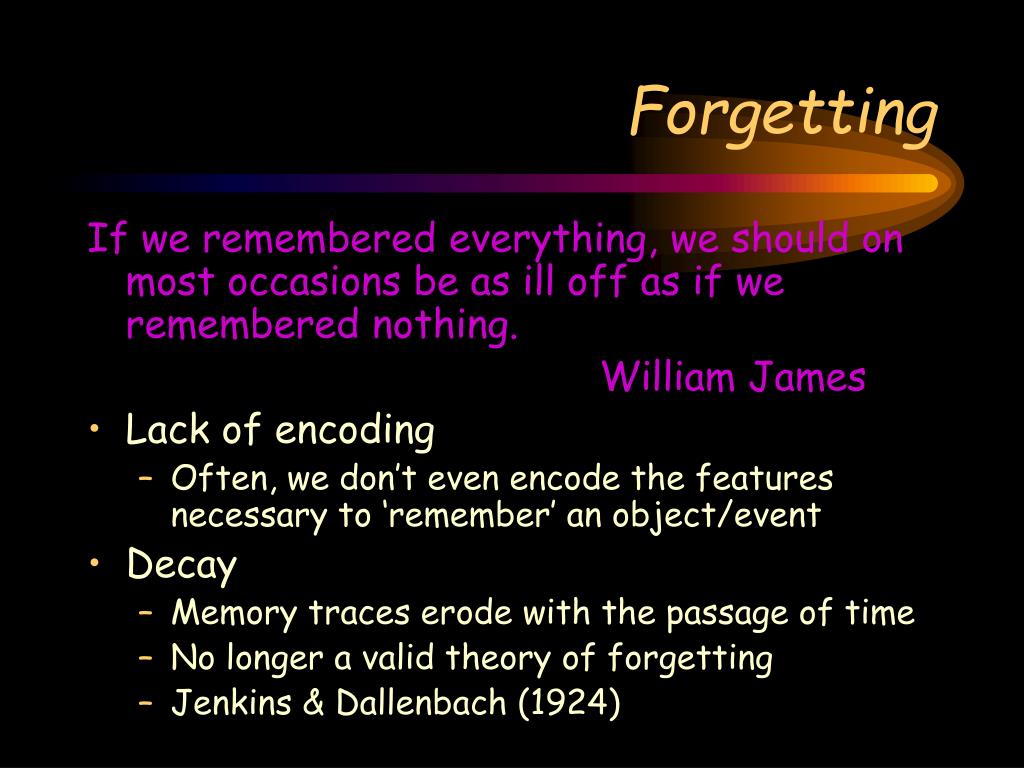 Forgetting

If we remembered everything, we should on most occasions be as ill off as if we remembered nothing.

William James

• Lack of encoding
– Often, we don’t even encode the features necessary to ‘remember’ an object/event
• Decay
– Memory traces erode with the passage of time
– No longer a valid theory of forgetting
– Jenkins & Dallenbach (1924)